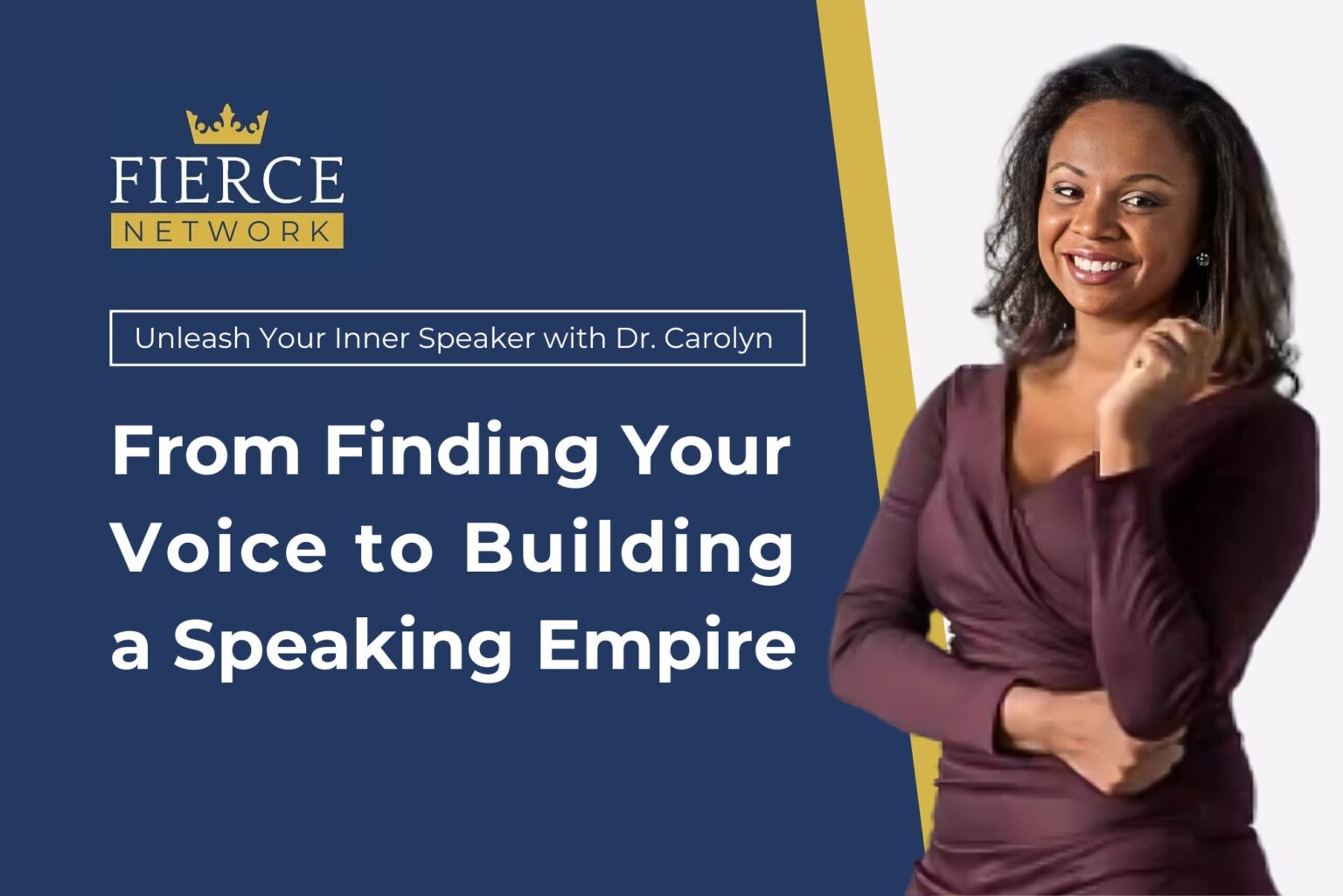 FIERCE
NETWORK

Unleash Your Inner Speaker with Dr. Carolyn

From Finding Your Voice to Building a Speaking Empire